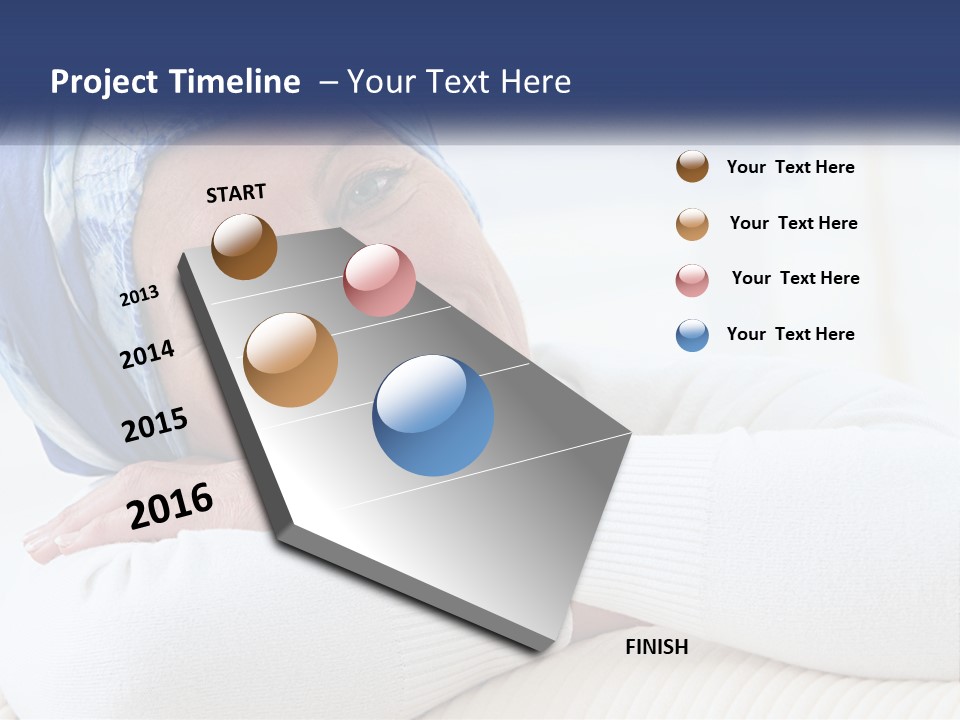 Project Timeline – Your Text Here

START

2013

2014

2015

2016

FINISH

Your Text Here

Your Text Here

Your Text Here

Your Text Here